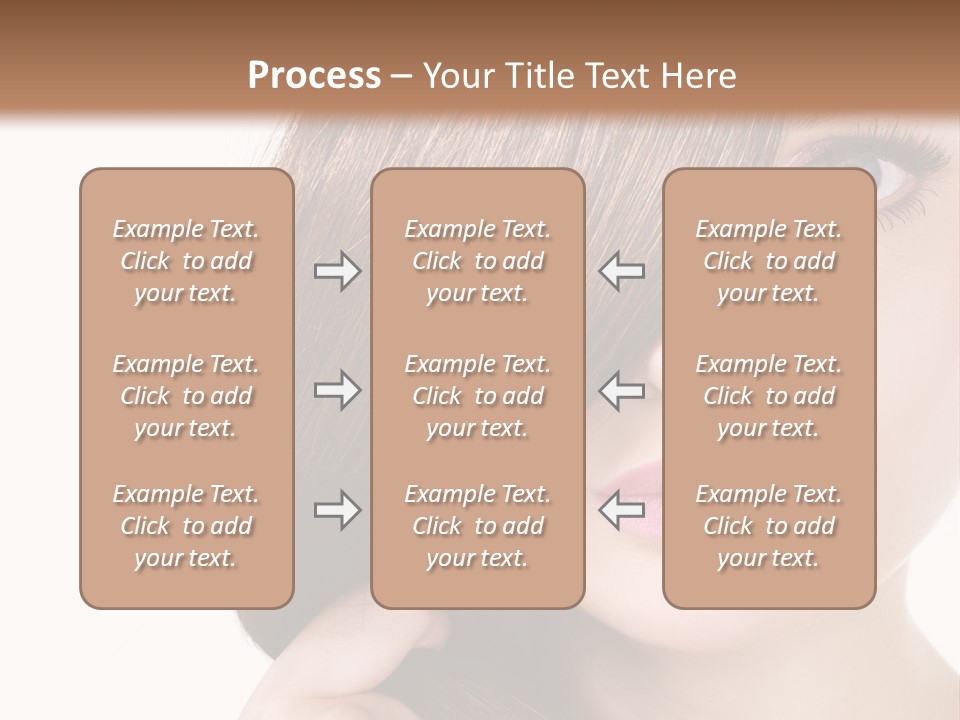 Process – Your Title Text Here

Example Text. Click to add your text.

Example Text. Click to add your text.

Example Text. Click to add your text.

Example Text. Click to add your text.

Example Text. Click to add your text.

Example Text. Click to add your text.

Example Text. Click to add your text.

Example Text. Click to add your text.

Example Text. Click to add your text.